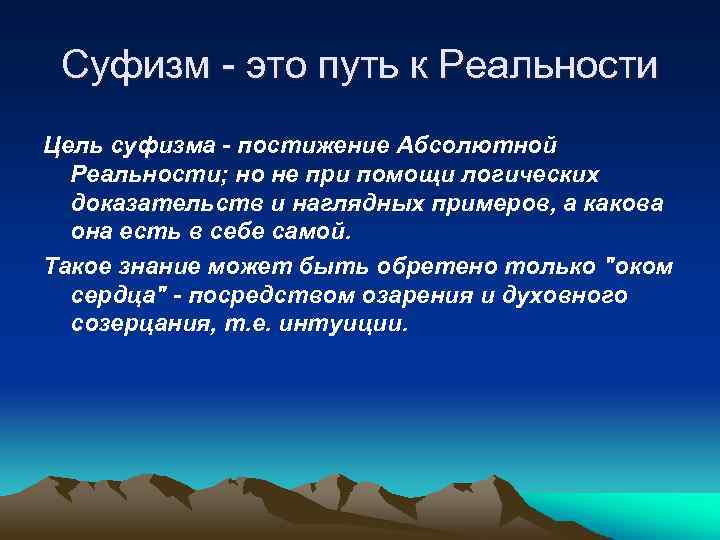 Суфизм - это путь к Реальности

Цель суфизма - постижение Абсолютной Реальности; но не при помощи логических доказательств и наглядных примеров, а какова она есть в себе самой.

Такое знание может быть обретено только "оком сердца" - посредством озарения и духовного созерцания, т.е. интуиции.